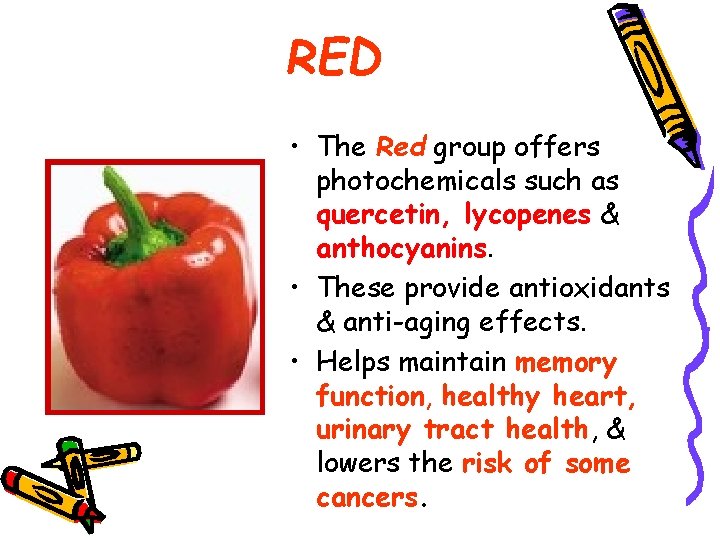 RED

• The Red group offers photochemicals such as quercetin, lycopenes & anthocyanins.
• These provide antioxidants & anti-aging effects.
• Helps maintain memory function, healthy heart, urinary tract health, & lowers the risk of some cancers.